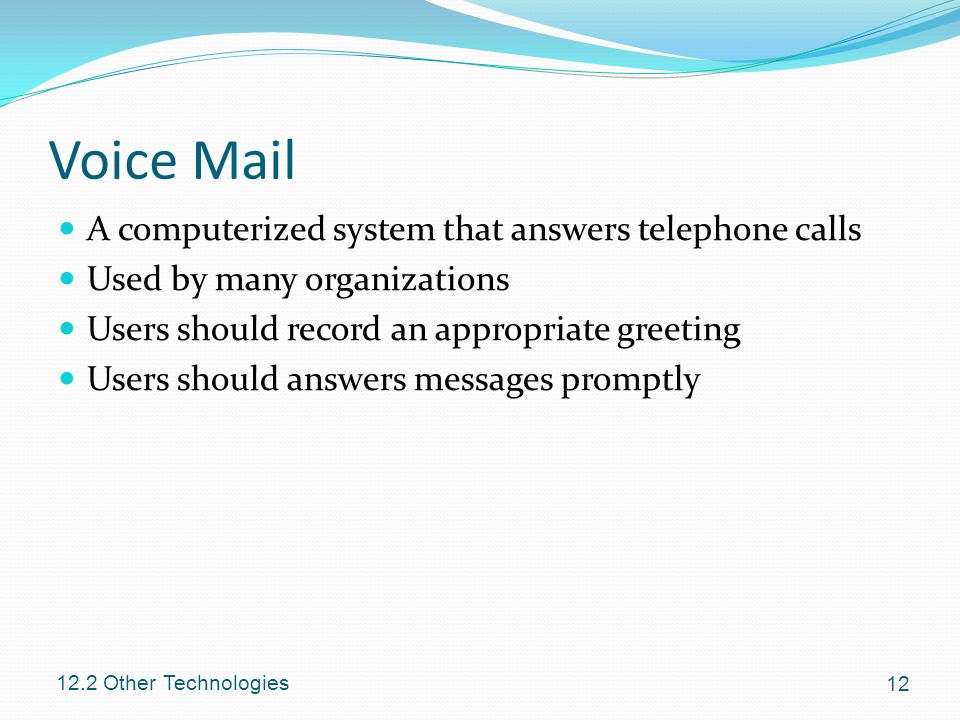 Voice Mail

- A computerized system that answers telephone calls
- Used by many organizations
- Users should record an appropriate greeting
- Users should answers messages promptly

12.2 Other Technologies

12